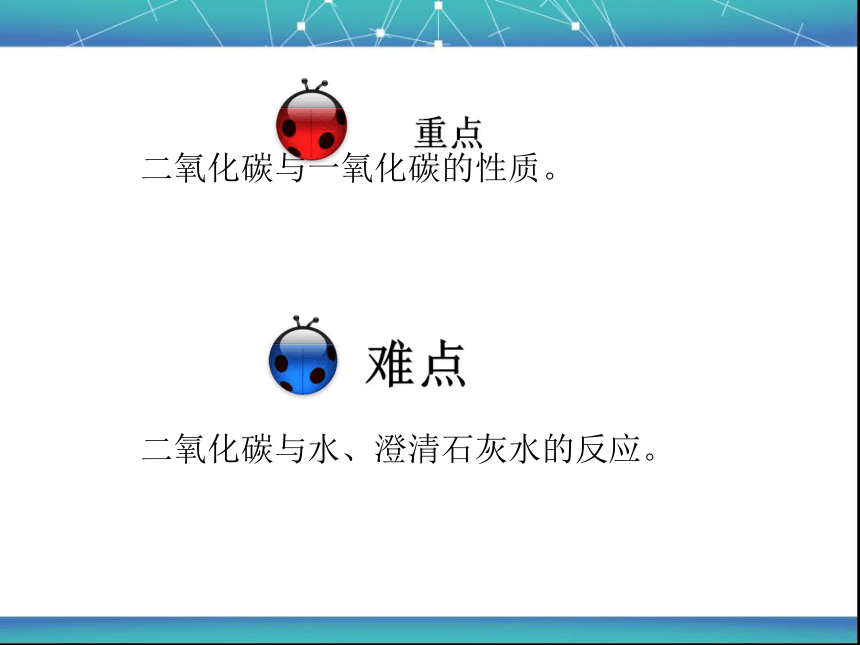 重点

二氧化碳与一氧化碳的性质。

难点

二氧化碳与水、澄清石灰水的反应。